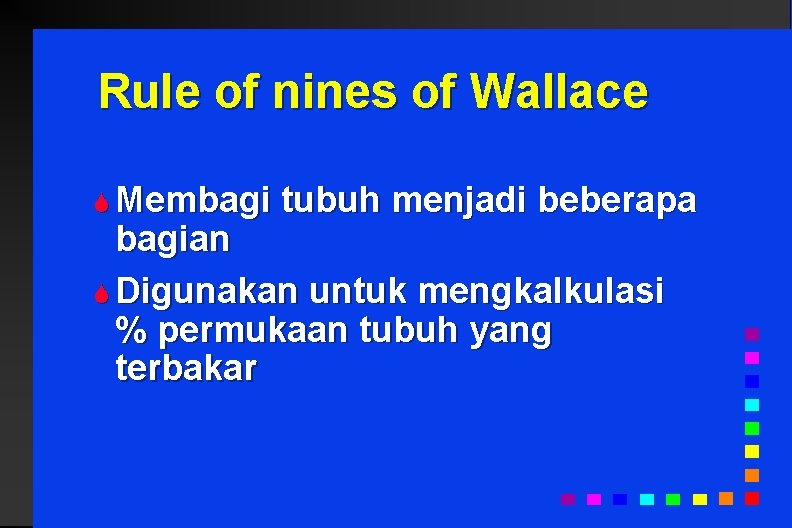 Rule of nines of Wallace

Membagi tubuh menjadi beberapa bagian

Digunakan untuk mengkalkulasi % permukaan tubuh yang terbakar